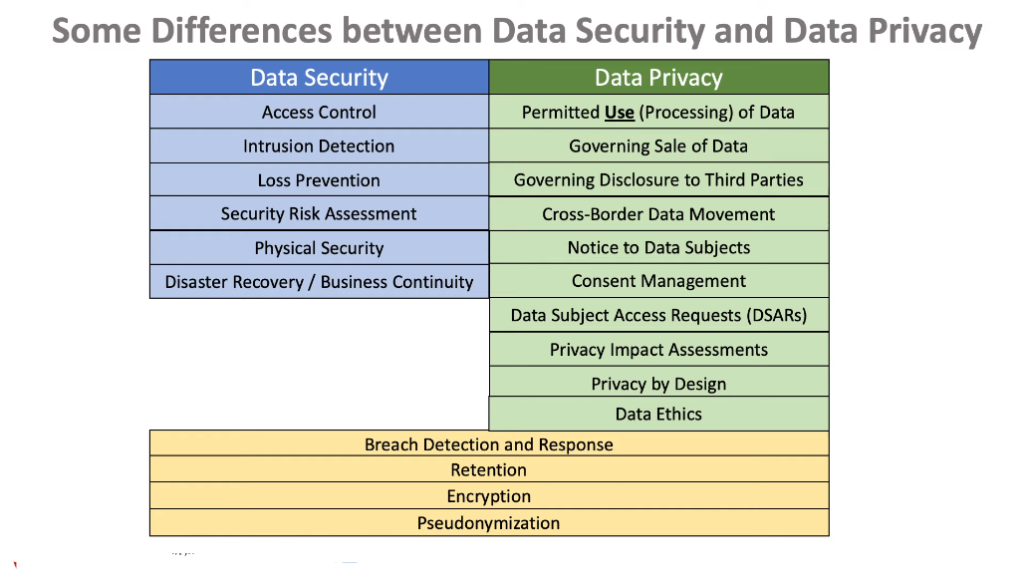 Some Differences between Data Security and Data Privacy

| Data Security | Data Privacy |
|---|---|
| Access Control | Permitted Use (Processing) of Data |
| Intrusion Detection | Governing Sale of Data |
| Loss Prevention | Governing Disclosure to Third Parties |
| Security Risk Assessment | Cross-Border Data Movement |
| Physical Security | Notice to Data Subjects |
| Disaster Recovery / Business Continuity | Consent Management |
| | Data Subject Access Requests (DSARs) |
| | Privacy Impact Assessments |
| | Privacy by Design |
| | Data Ethics |

Breach Detection and Response
Retention
Encryption
Pseudonymization